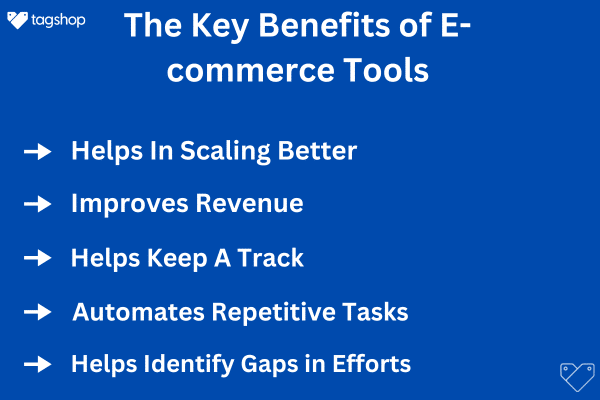 tagshop

The Key Benefits of E-commerce Tools

→ Helps In Scaling Better

→ Improves Revenue

→ Helps Keep A Track

→ Automates Repetitive Tasks

→ Helps Identify Gaps in Efforts